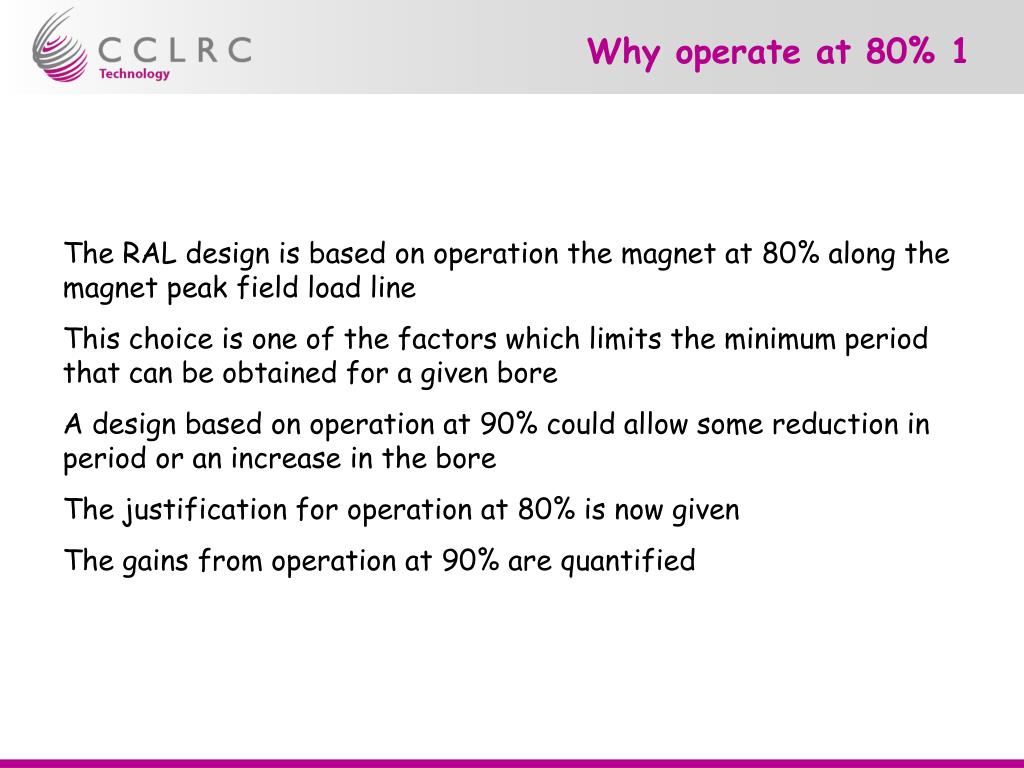 CCLRC
Technology

Why operate at 80% 1

The RAL design is based on operation the magnet at 80% along the magnet peak field load line

This choice is one of the factors which limits the minimum period that can be obtained for a given bore

A design based on operation at 90% could allow some reduction in period or an increase in the bore

The justification for operation at 80% is now given

The gains from operation at 90% are quantified